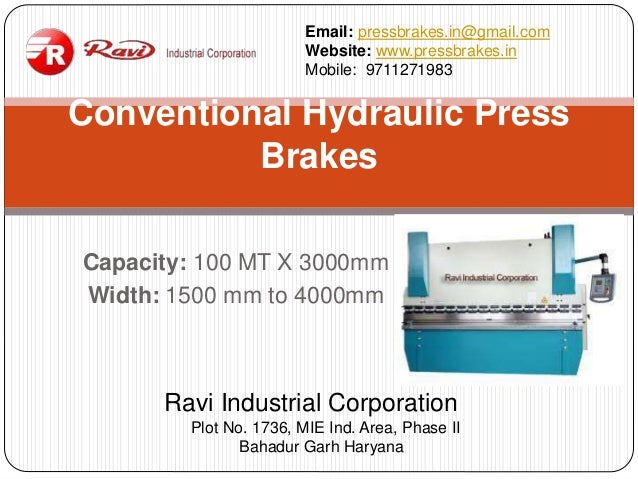 R Ravi Industrial Corporation

Email: pressbrakes.in@gmail.com
Website: www.pressbrakes.in
Mobile: 9711271983

Conventional Hydraulic Press Brakes

Capacity: 100 MT X 3000mm
Width: 1500 mm to 4000mm

Ravi Industrial Corporation

Ravi Industrial Corporation
Plot No. 1736, MIE Ind. Area, Phase II
Bahadur Garh Haryana